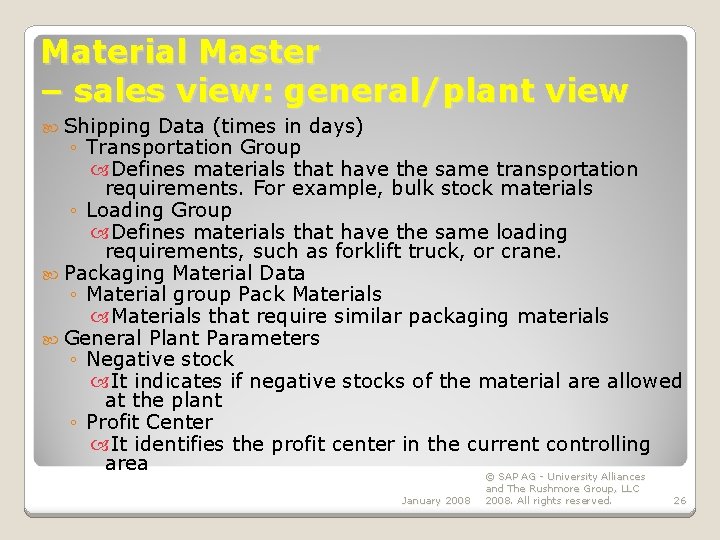 Material Master
– sales view: general/plant view

Shipping Data (times in days)
◦ Transportation Group
Defines materials that have the same transportation requirements. For example, bulk stock materials
◦ Loading Group
Defines materials that have the same loading requirements, such as forklift truck, or crane.
Packaging Material Data
◦ Material group Pack Materials
Materials that require similar packaging materials
General Plant Parameters
◦ Negative stock
It indicates if negative stocks of the material are allowed at the plant
◦ Profit Center
It identifies the profit center in the current controlling area

January 2008 © SAP AG - University Alliances and The Rushmore Group, LLC 2008. All rights reserved. 26